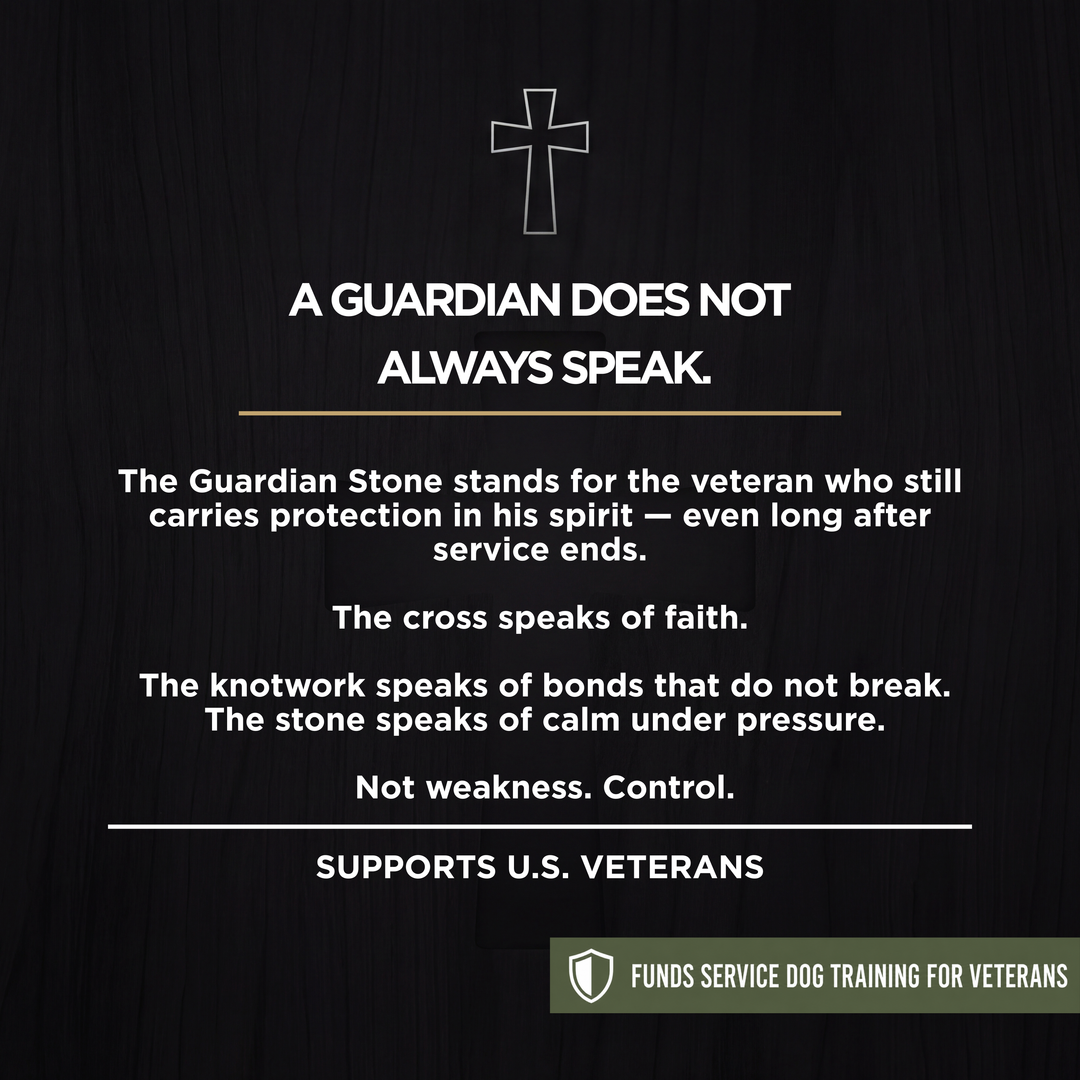 A GUARDIAN DOES NOT ALWAYS SPEAK.

The Guardian Stone stands for the veteran who still carries protection in his spirit — even long after service ends.

The cross speaks of faith.

The knotwork speaks of bonds that do not break.
The stone speaks of calm under pressure.

Not weakness. Control.

SUPPORTS U.S. VETERANS

FUNDS SERVICE DOG TRAINING FOR VETERANS